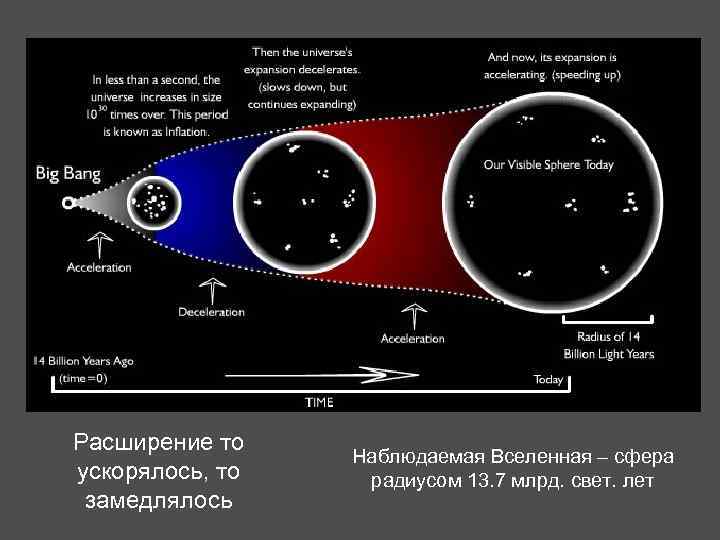 In less than a second, the universe increases in size $10^{30}$ times over. This period is known as Inflation.

Then the universe's expansion decelerates. (slows down, but continues expanding)

And now, its expansion is accelerating. (speeding up)

Big Bang

Our Visible Sphere Today

Acceleration

Deceleration

Acceleration

Radius of 14 Billion Light Years

14 Billion Years Ago (time=0)

Today

TIME

Расширение то ускорялось, то замедлялось

Наблюдаемая Вселенная – сфера радиусом 13.7 млрд. свет. лет